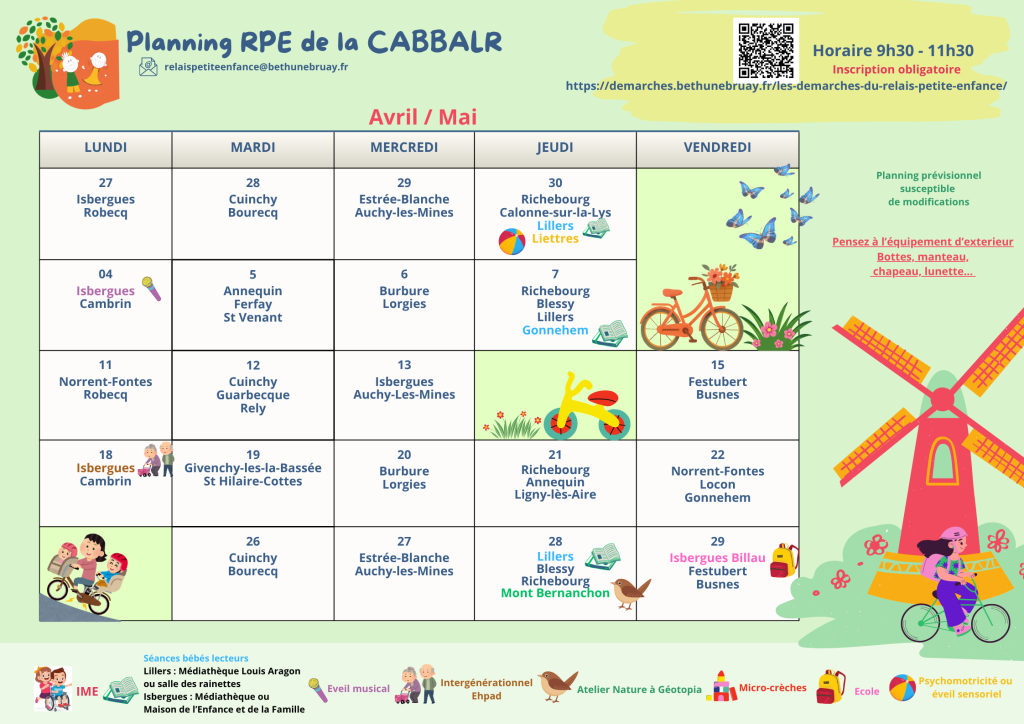 Planning RPE de la CABBALR

relaispetiteenfance@bethunebruay.fr

Horaire 9h30 - 11h30
Inscription obligatoire
https://demarches.bethunebruay.fr/les-demarches-du-relais-petite-enfance/

Avril / Mai

| LUNDI | MARDI | MERCREDI | JEUDI | VENDREDI |
|---|---|---|---|---|
| 27 Isbergues Robecq | 28 Cuinchy Bourecq | 29 Estrée-Blanche Auchy-les-Mines | 30 Richebourg Calonne-sur-la-Lys Lillers Liettres | |
| 04 Isbergues Cambrin | 5 Annequin Ferfay St Venant | 6 Burbure Lorgies | 7 Richebourg Blessy Lillers Gonnehem | |
| 11 Norrent-Fontes Robecq | 12 Cuinchy Guarbecque Rely | 13 Isbergues Auchy-Les-Mines | | 15 Festubert Busnes |
| 18 Isbergues Cambrin | 19 Givenchy-les-la-Bassée St Hilaire-Cottes | 20 Burbure Lorgies | 21 Richebourg Annequin Ligny-lès-Aire | 22 Norrent-Fontes Locon Gonnehem |
| | 26 Cuinchy Bourecq | 27 Estrée-Blanche Auchy-les-Mines | 28 Lillers Blessy Richebourg Mont Bernanchon | 29 Isbergues Billau Festubert Busnes |

Planning prévisionnel susceptible de modifications

Pensez à l'équipement d'exterieur Bottes, manteau, chapeau, lunette...

IME
Séances bébés lecteurs
Lillers : Médiathèque Louis Aragon ou salle des rainettes
Isbergues : Médiathèque ou Maison de l'Enfance et de la Famille
Eveil musical
Intergénérationnel Ehpad
Atelier Nature à Géotopia
Micro-crèches
Ecole
Psychomotricité ou éveil sensoriel